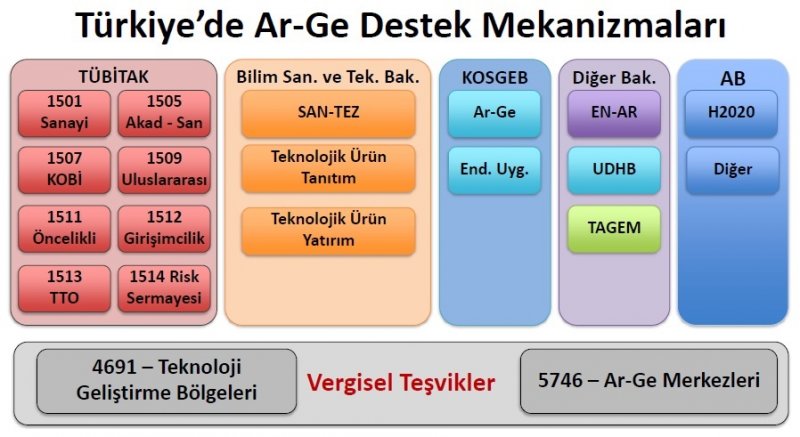 Türkiye'de Ar-Ge Destek Mekanizmaları

TÜBİTAK

1501 Sanayi

1505 Akad - San

1507 KOBİ

1509 Uluslararası

1511 Öncelikli

1512 Girişimcilik

1513 TTO

1514 Risk Sermayesi

Bilim San. ve Tek. Bak.

SAN-TEZ

Teknolojik Ürün Tanıtım

Teknolojik Ürün Yatırım

KOSGEB

Ar-Ge

End. Uyg.

Diğer Bak.

EN-AR

UDHB

TAGEM

AB

H2020

Diğer

4691 – Teknoloji Geliştirme Bölgeleri

Vergisel Teşvikler

5746 – Ar-Ge Merkezleri